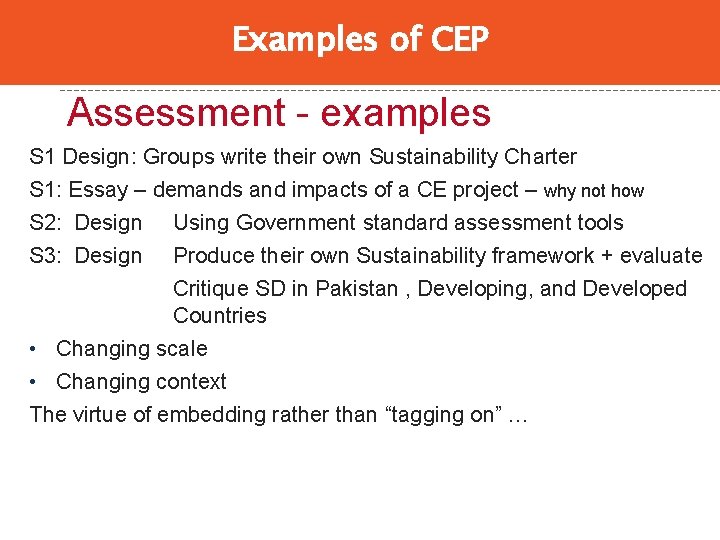 Examples of CEP

Assessment - examples

S1 Design: Groups write their own Sustainability Charter

S1: Essay – demands and impacts of a CE project – why not how

S2: Design Using Government standard assessment tools

S3: Design Produce their own Sustainability framework + evaluate

Critique SD in Pakistan , Developing, and Developed Countries

• Changing scale

• Changing context

The virtue of embedding rather than “tagging on” …